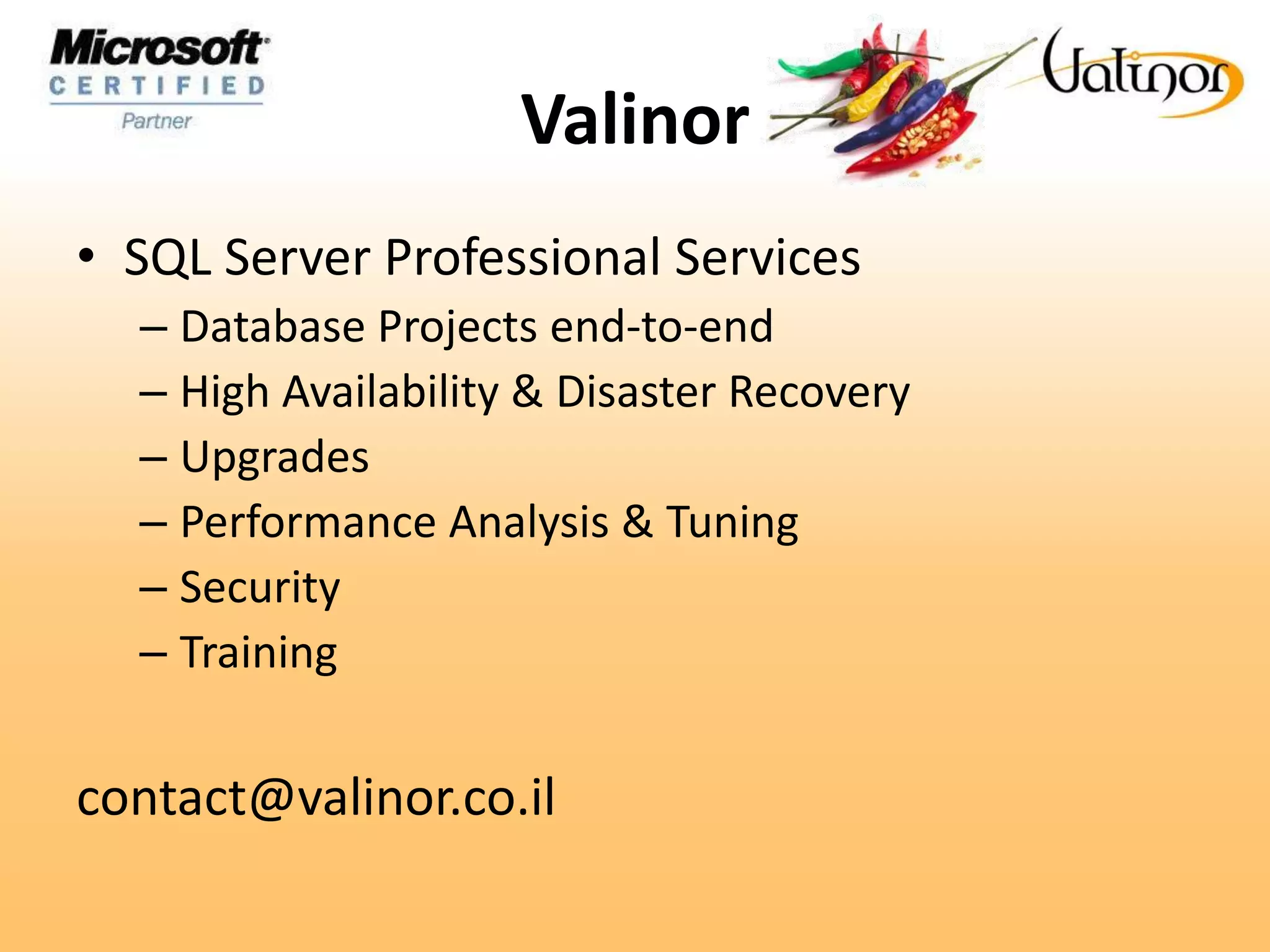 Microsoft
CERTIFIED
Partner

Valinor

Valinor

• SQL Server Professional Services
– Database Projects end-to-end
– High Availability & Disaster Recovery
– Upgrades
– Performance Analysis & Tuning
– Security
– Training

contact@valinor.co.il